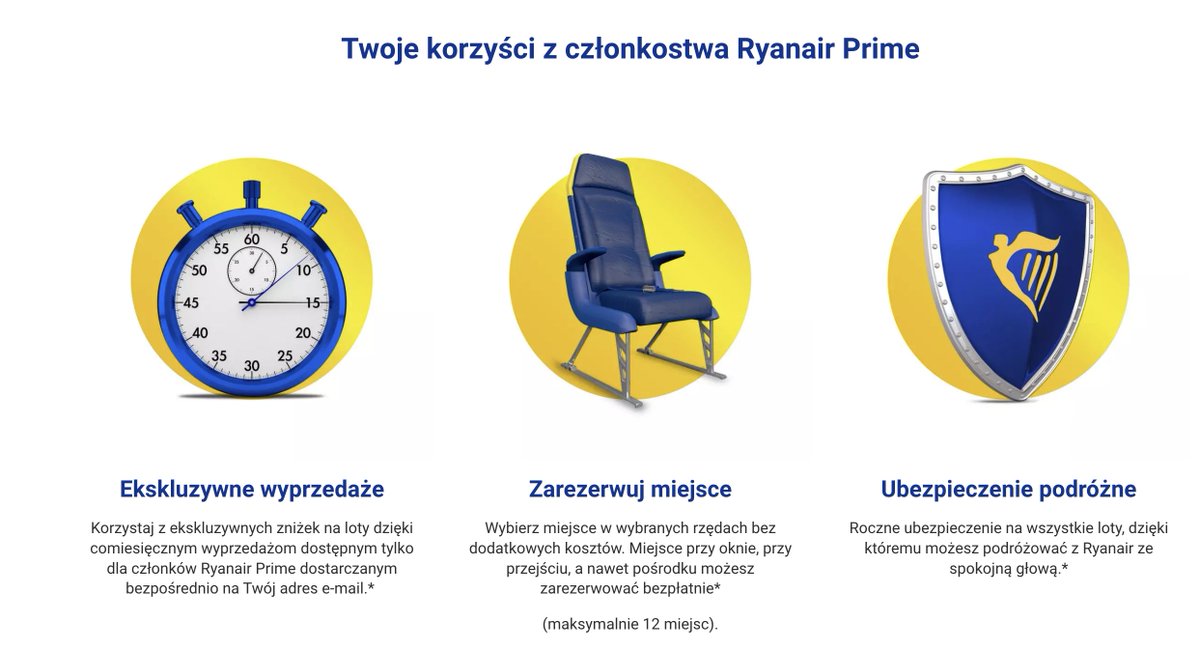 Twoje korzyści z członkostwa Ryanair Prime

60
5
10
15
20
25
30
35
40
45
50
55

Ekskluzywne wyprzedaże

Korzystaj z ekskluzywnych zniżek na loty dzięki comiesięcznym wyprzedażom dostępnym tylko dla członków Ryanair Prime dostarczanym bezpośrednio na Twój adres e-mail.*

Zarezerwuj miejsce

Wybierz miejsce w wybranych rzędach bez dodatkowych kosztów. Miejsce przy oknie, przy przejściu, a nawet pośrodku możesz zarezerwować bezpłatnie*

(maksymalnie 12 miejsc).

Ubezpieczenie podróżne

Roczne ubezpieczenie na wszystkie loty, dzięki któremu możesz podróżować z Ryanair ze spokojną głową.*